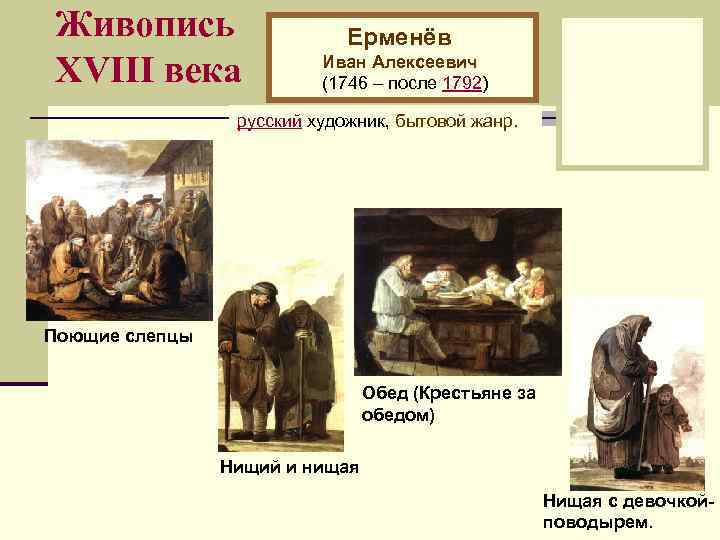 Живопись XVIII века

Ерменёв
Иван Алексеевич
(1746 – после 1792)

русский художник, бытовой жанр.

Поющие слепцы

Нищий и нищая

Обед (Крестьяне за обедом)

Нищая с девочкой-поводырем.